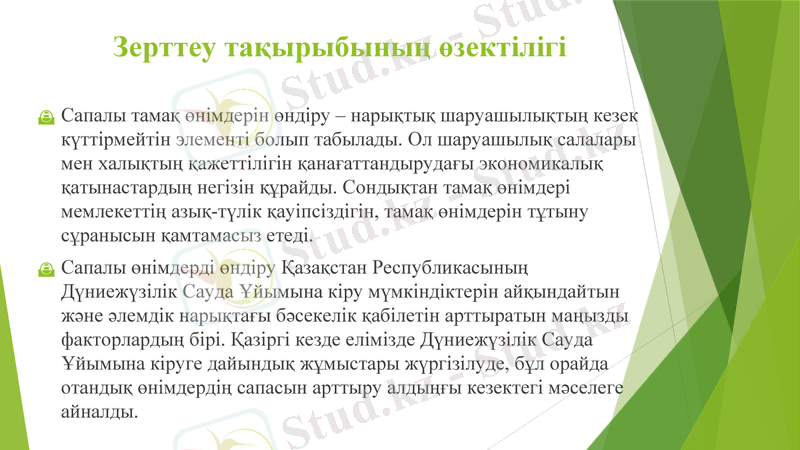 Зерттеу тақырыбының өзектілігі

Сапалы тамақ өнімдерін өндіру – нарықтық шаруашылықтың кезек күттірмейтін элементі болып табылады. Ол шаруашылық салалары мен халықтың қажеттілігін қанағаттандырудағы экономикалық қатынастардың негізін құрайды. Сондықтан тамақ өнімдері мемлекеттің азық-түлік қауіпсіздігін, тамақ өнімдерін тұтыну сұранысын қамтамасыз етеді.

Сапалы өнімдерді өндіру Қазақстан Республикасының Дүниежүзілік Сауда Ұйымына кіру мүмкіндіктерін айқындайтын және әлемдік нарықтағы бәсекелік қабілетін арттыратын маңызды факторлардың бірі. Қазіргі кезде елімізде Дүниежүзілік Сауда Ұйымына кіруге дайындық жұмыстары жүргізілуде, бұл орайда отандық өнімдердің сапасын арттыру алдыңғы кезектегі мәселеге айналды.

Stud.kz - Stud.kz